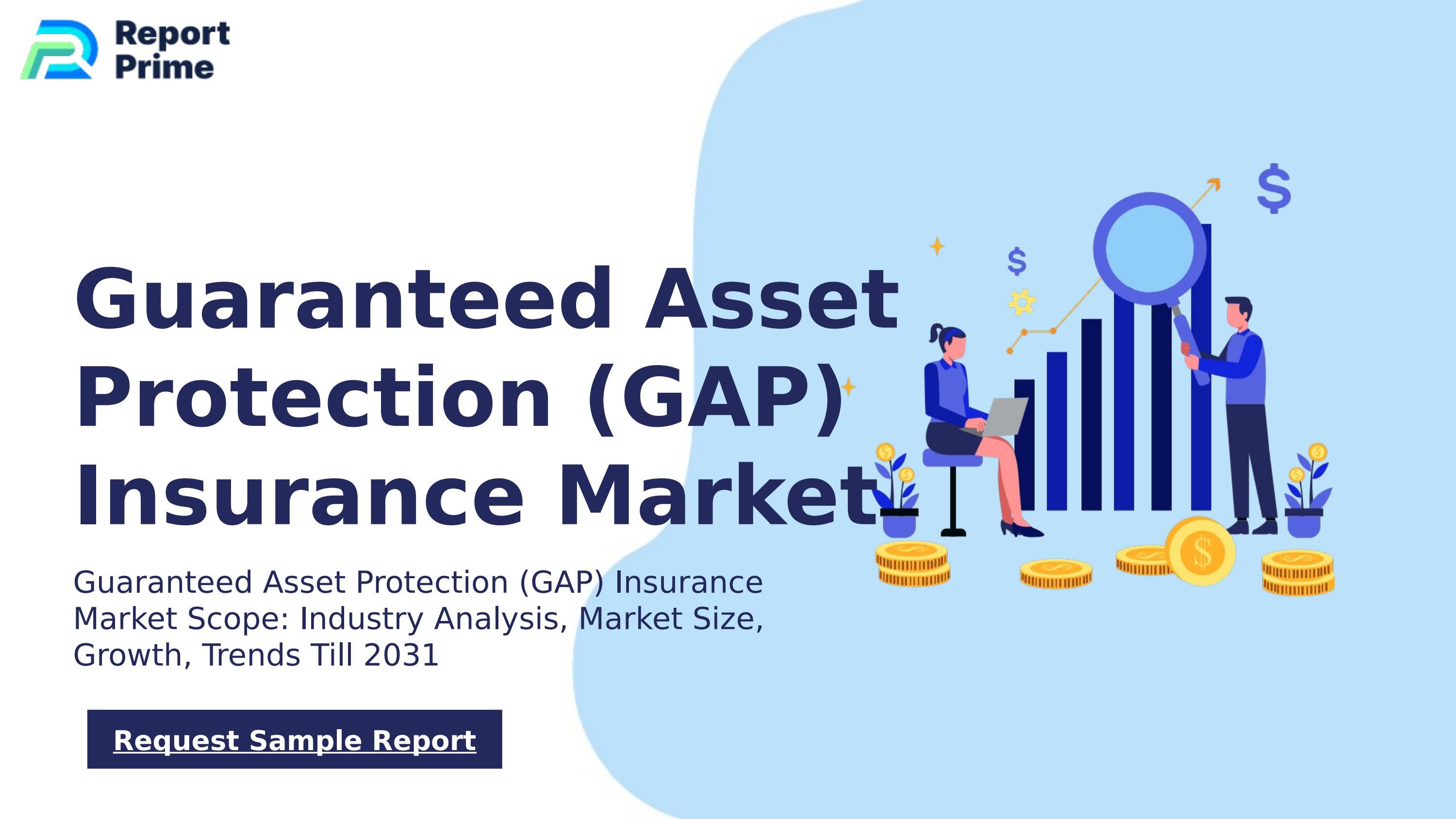 Report Prime

Guaranteed Asset Protection (GAP) Insurance Market

Guaranteed Asset Protection (GAP) Insurance Market Scope: Industry Analysis, Market Size, Growth, Trends Till 2031

Request Sample Report